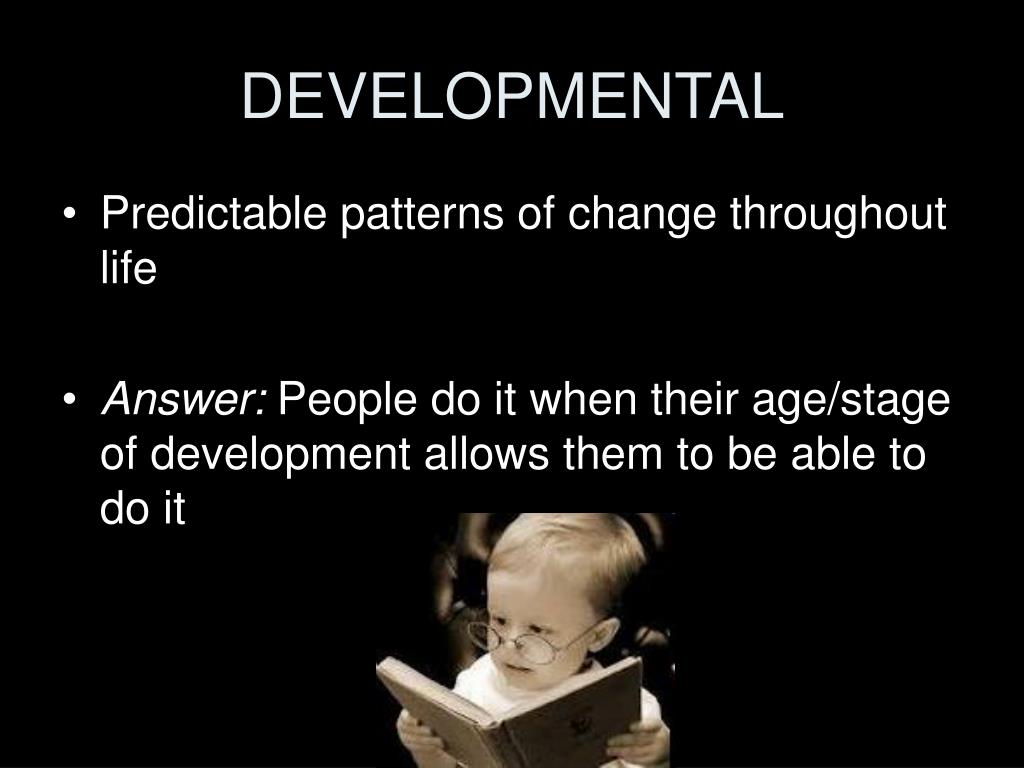 DEVELOPMENTAL

• Predictable patterns of change throughout life

• Answer: People do it when their age/stage of development allows them to be able to do it